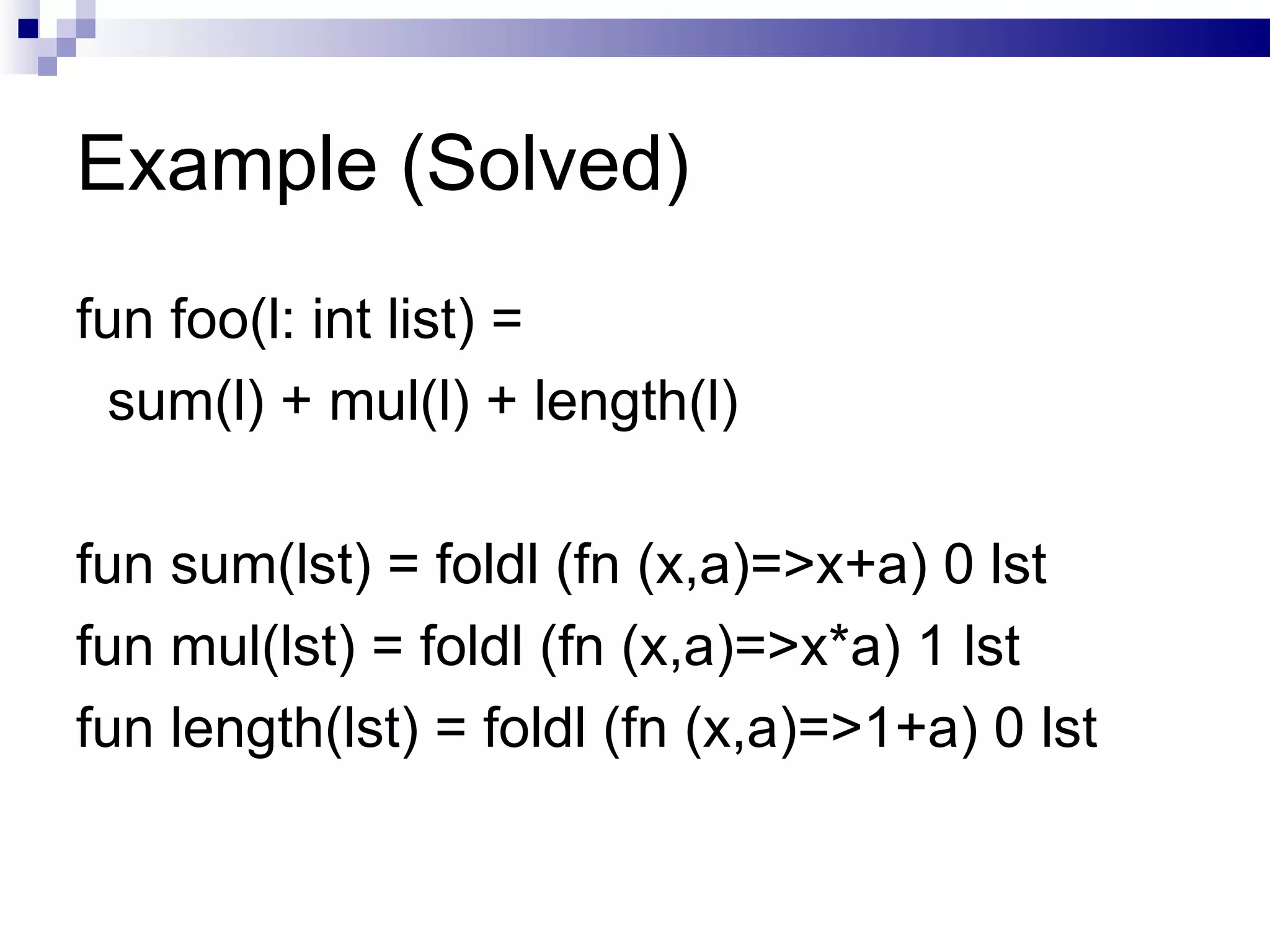 Example (Solved)

fun foo(l: int list) =
  sum(l) + mul(l) + length(l)

fun sum(lst) = foldl (fn (x,a)=>x+a) 0 lst
fun mul(lst) = foldl (fn (x,a)=>x*a) 1 lst
fun length(lst) = foldl (fn (x,a)=>1+a) 0 lst